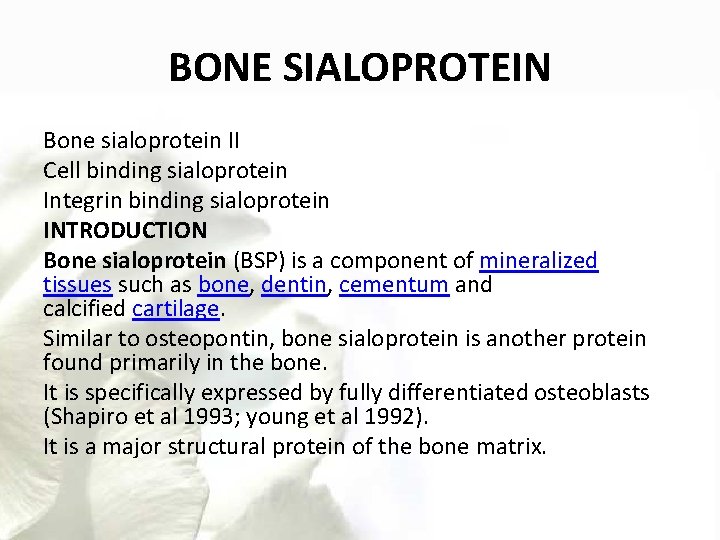 BONE SIALOPROTEIN

Bone sialoprotein II
Cell binding sialoprotein
Integrin binding sialoprotein
INTRODUCTION

Bone sialoprotein (BSP) is a component of mineralized tissues such as bone, dentin, cementum and calcified cartilage.

Similar to osteopontin, bone sialoprotein is another protein found primarily in the bone.

It is specifically expressed by fully differentiated osteoblasts (Shapiro et al 1993; young et al 1992).

It is a major structural protein of the bone matrix.